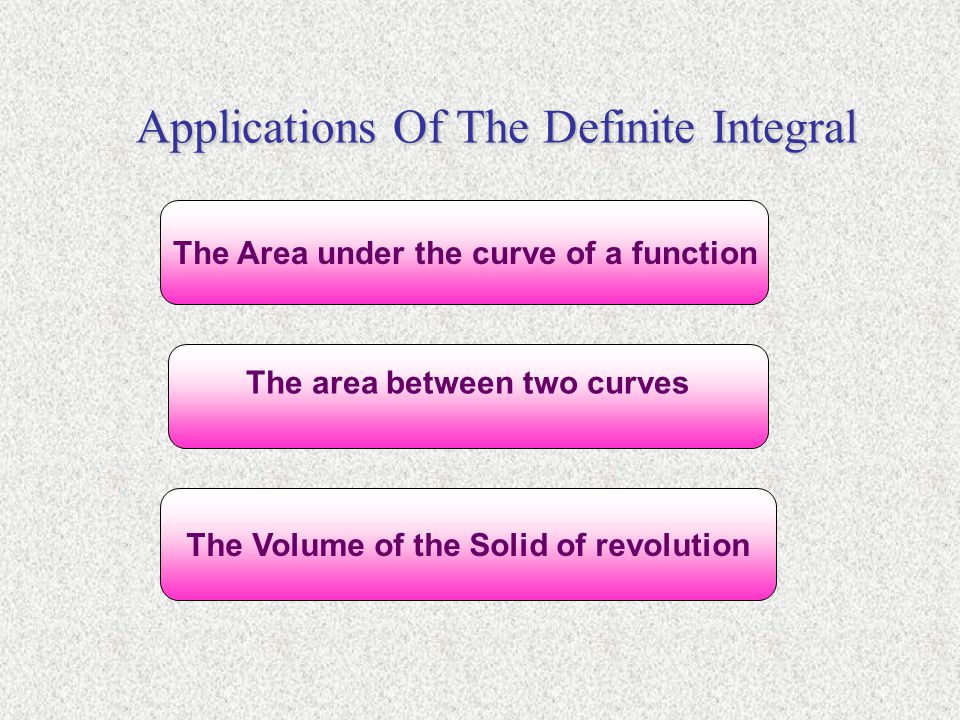 Applications Of The Definite Integral

The Area under the curve of a function

The area between two curves

The Volume of the Solid of revolution